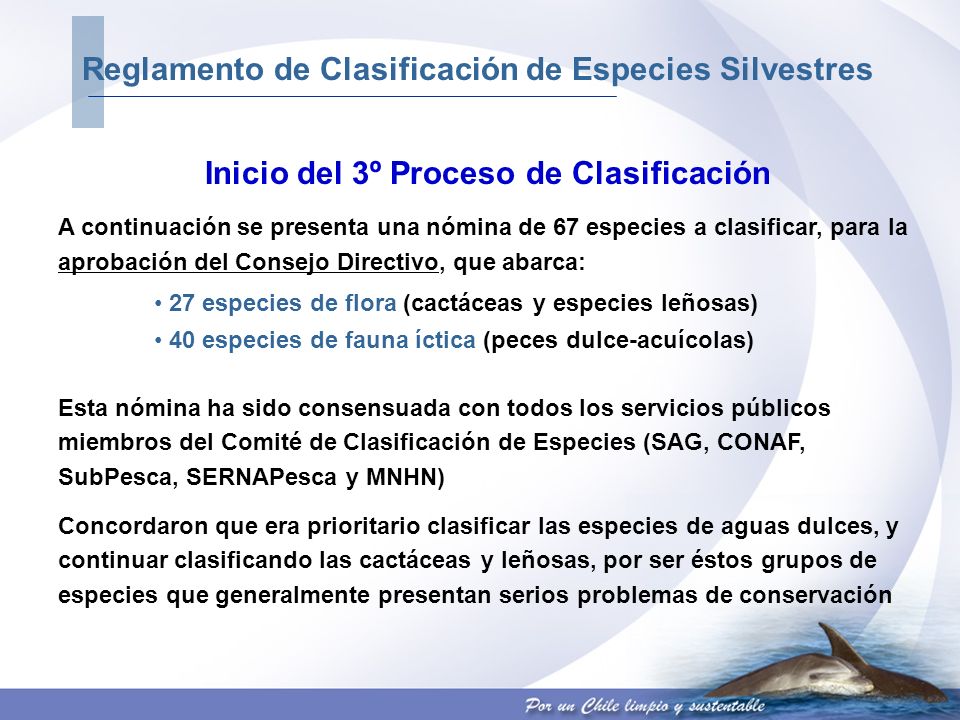 Reglamento de Clasificación de Especies Silvestres

Inicio del 3º Proceso de Clasificación

A continuación se presenta una nómina de 67 especies a clasificar, para la aprobación del Consejo Directivo, que abarca:

• 27 especies de flora (cactáceas y especies leñosas)

• 40 especies de fauna íctica (peces dulce-acuícolas)

Esta nómina ha sido consensuada con todos los servicios públicos miembros del Comité de Clasificación de Especies (SAG, CONAF, SubPesca, SERNAPesca y MNHN)

Concordaron que era prioritario clasificar las especies de aguas dulces, y continuar clasificando las cactáceas y leñosas, por ser éstos grupos de especies que generalmente presentan serios problemas de conservación

Por un Chile limpio y sustentable